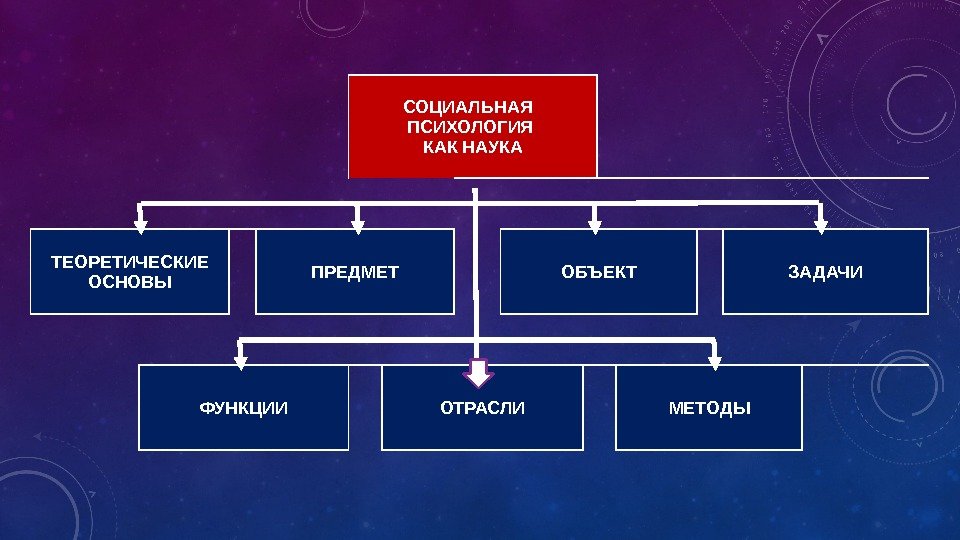 СОЦИАЛЬНАЯ ПСИХОЛОГИЯ КАК НАУКА

ТЕОРЕТИЧЕСКИЕ ОСНОВЫ

ПРЕДМЕТ

ОБЪЕКТ

ЗАДАЧИ

ФУНКЦИИ

ОТРАСЛИ

МЕТОДЫ